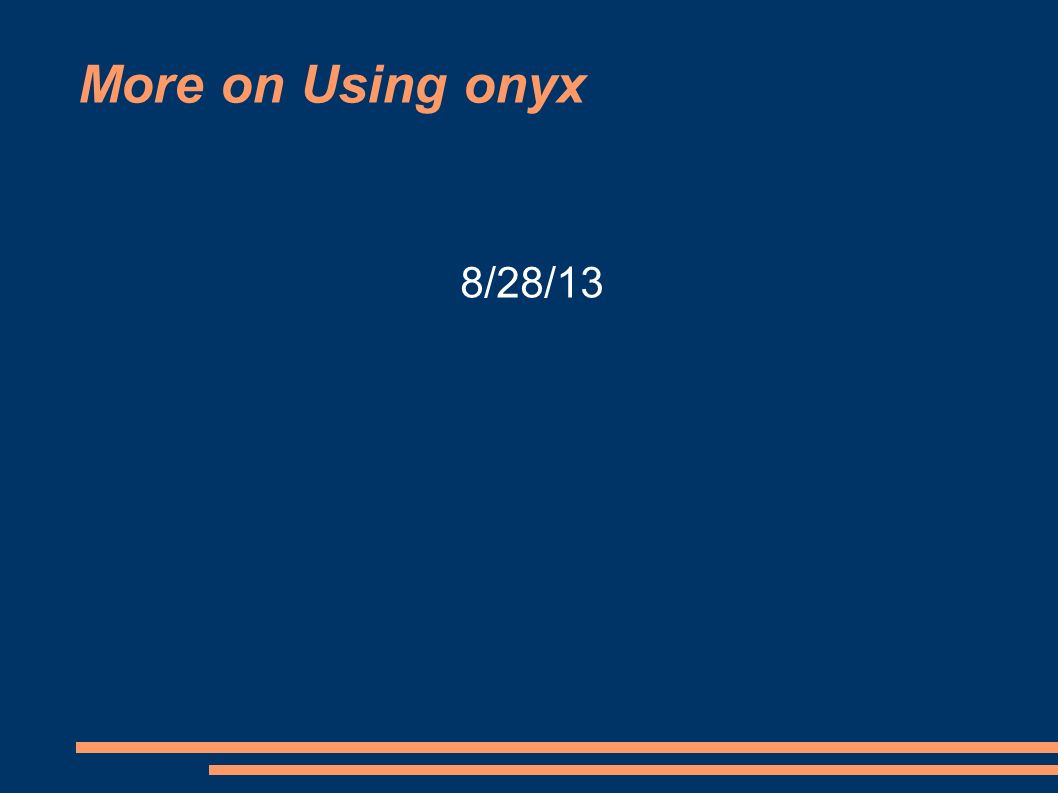 More on Using onyx

8/28/13